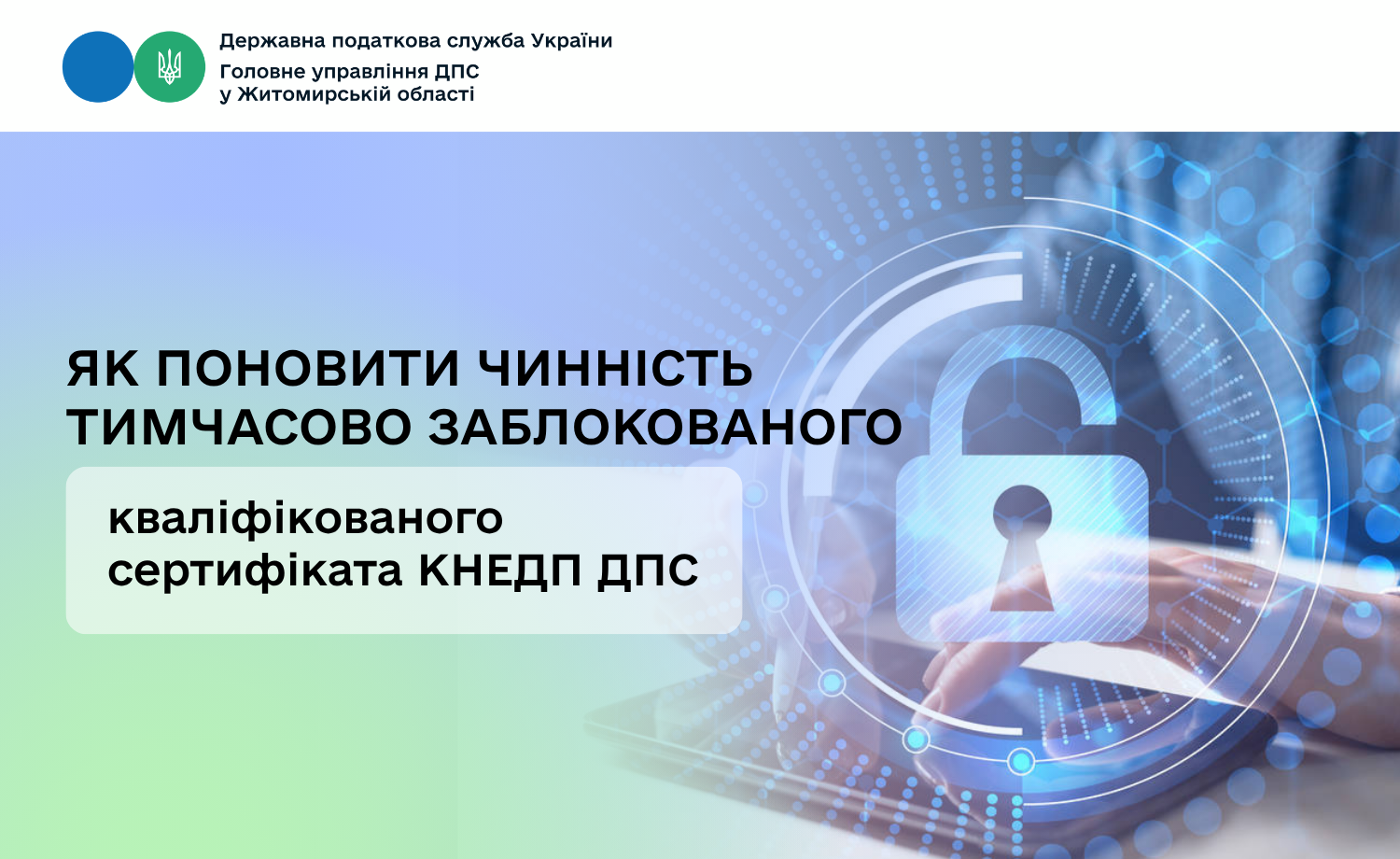 Державна податкова служба України
Головне управління ДПС
у Житомирській області

ЯК ПОНОВИТИ ЧИННІСТЬ ТИМЧАСОВО ЗАБЛОКОВАНОГО

кваліфікованого сертифіката КНЕДП ДПС